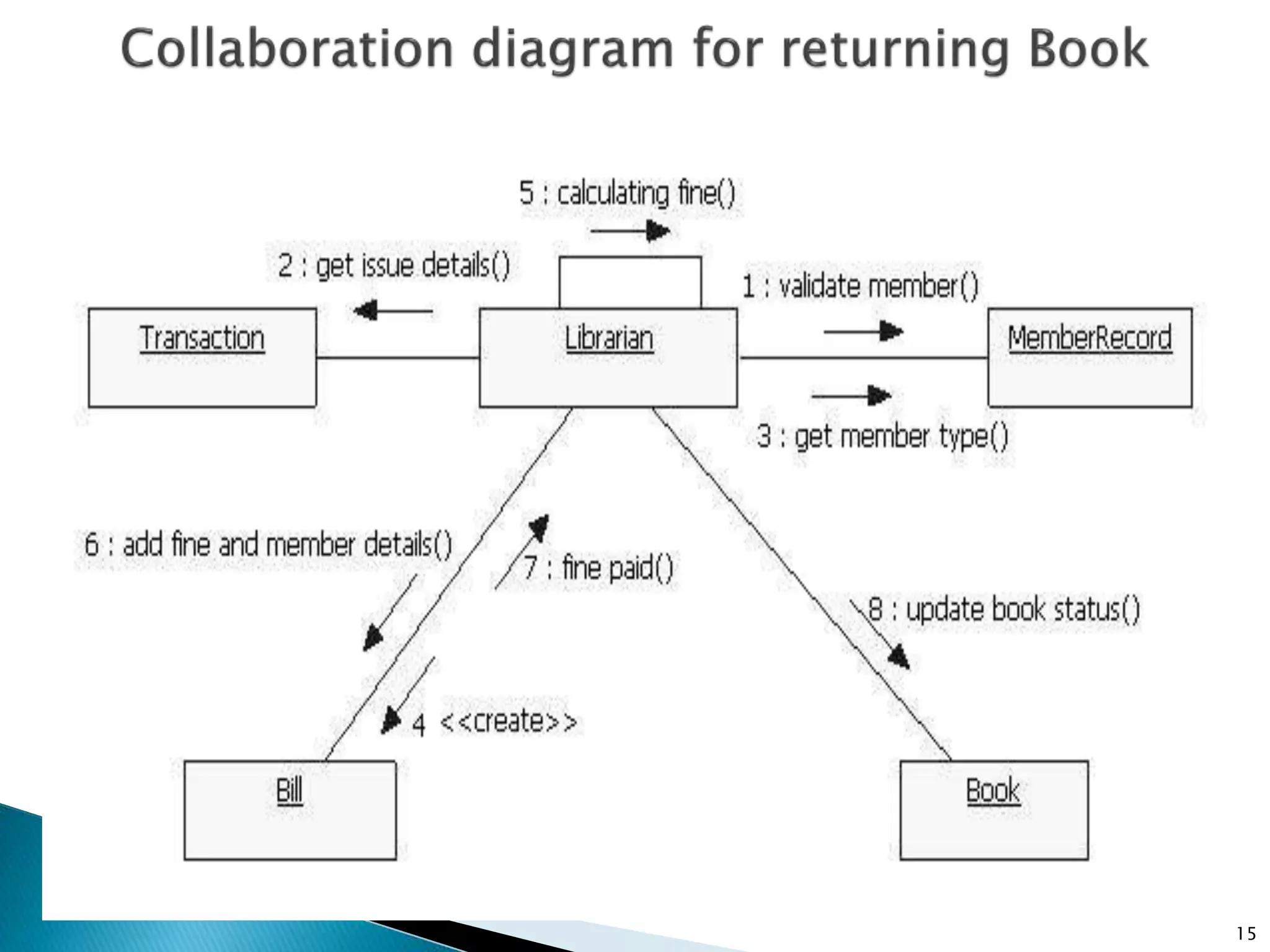 Collaboration diagram for returning Book

5 : calculating fine()

2 : get issue details()

1 : validate member()

Transaction

Librarian

MemberRecord

3 : get member type()

6 : add fine and member details()

7 : fine paid()

8 : update book status()

4 <<create>>

Bill

Book

15